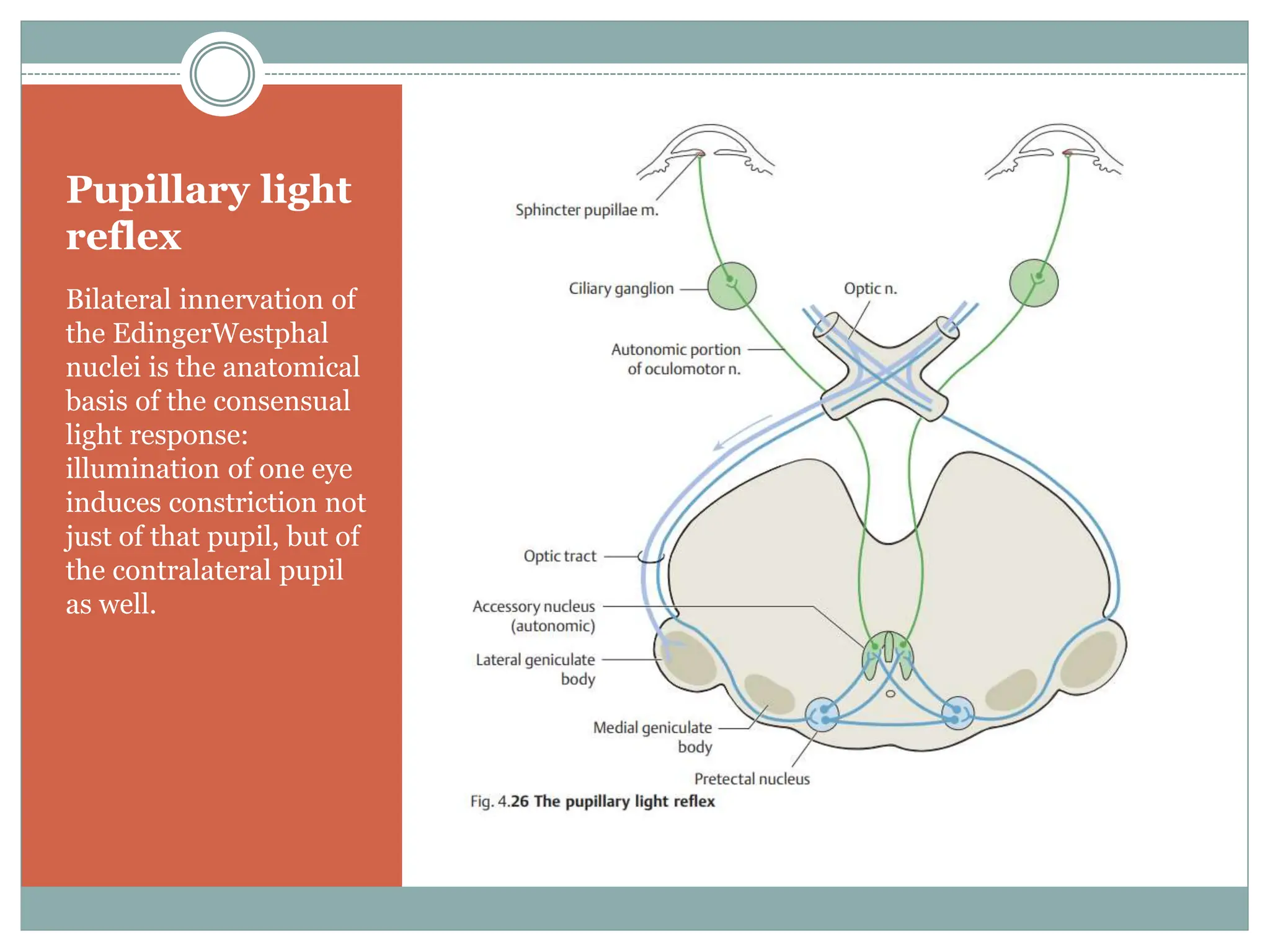 Pupillary light reflex

Bilateral innervation of the EdingerWestphal nuclei is the anatomical basis of the consensual light response: illumination of one eye induces constriction not just of that pupil, but of the contralateral pupil as well.

Sphincter pupillae m.

Ciliary ganglion

Optic n.

Autonomic portion of oculomotor n.

Optic tract

Accessory nucleus (autonomic)

Lateral geniculate body

Medial geniculate body

Pretectal nucleus

Fig. 4.26 The pupillary light reflex